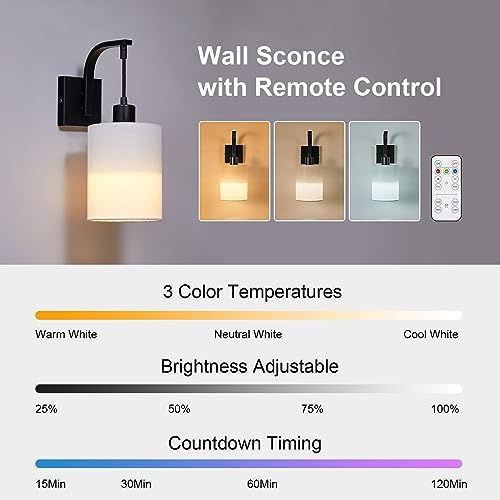 Wall Sconce with Remote Control

3 Color Temperatures

Warm White

Neutral White

Cool White

Brightness Adjustable

25%

50%

75%

100%

Countdown Timing

15Min

30Min

60Min

120Min